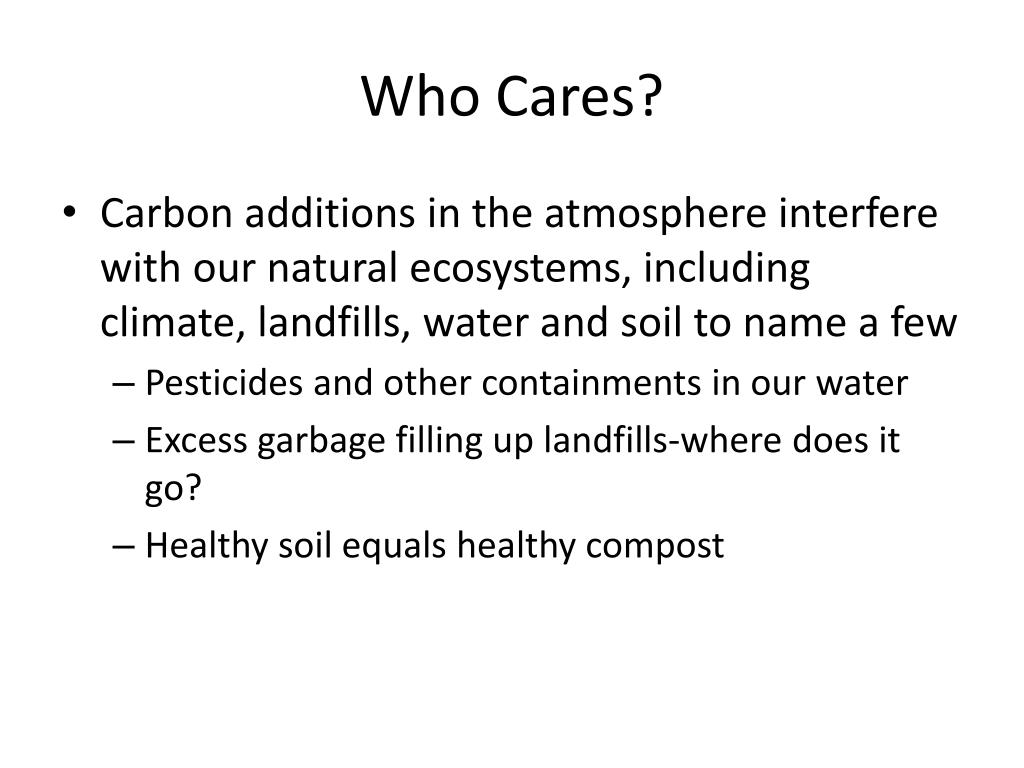 Who Cares?

• Carbon additions in the atmosphere interfere with our natural ecosystems, including climate, landfills, water and soil to name a few
– Pesticides and other containments in our water
– Excess garbage filling up landfills-where does it go?
– Healthy soil equals healthy compost